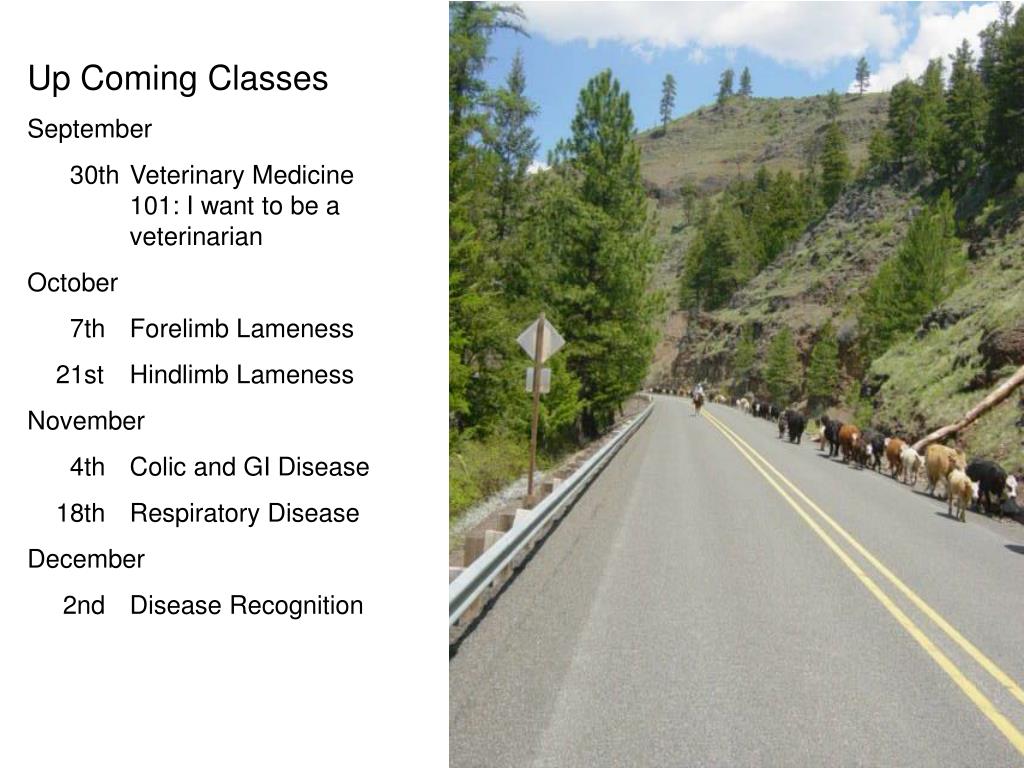 Up Coming Classes

September

30th Veterinary Medicine 101: I want to be a veterinarian

October

7th Forelimb Lameness

21st Hindlimb Lameness

November

4th Colic and GI Disease

18th Respiratory Disease

December

2nd Disease Recognition